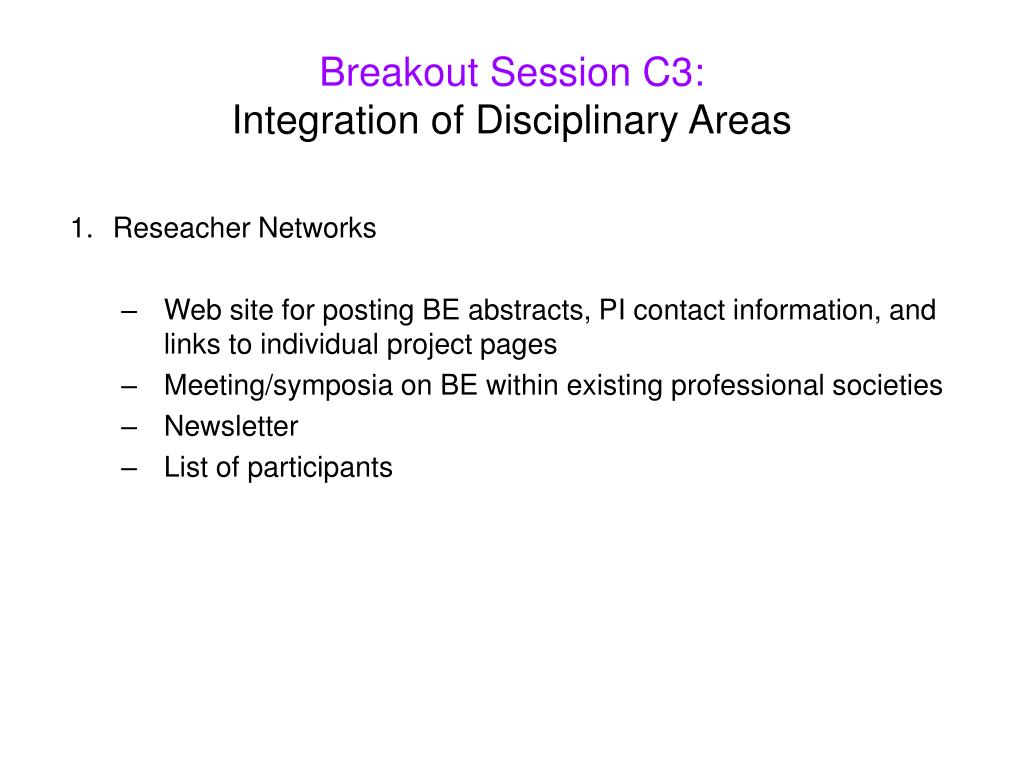 Breakout Session C3:
Integration of Disciplinary Areas

1. Reseacher Networks

– Web site for posting BE abstracts, PI contact information, and links to individual project pages
– Meeting/symposia on BE within existing professional societies
– Newsletter
– List of participants